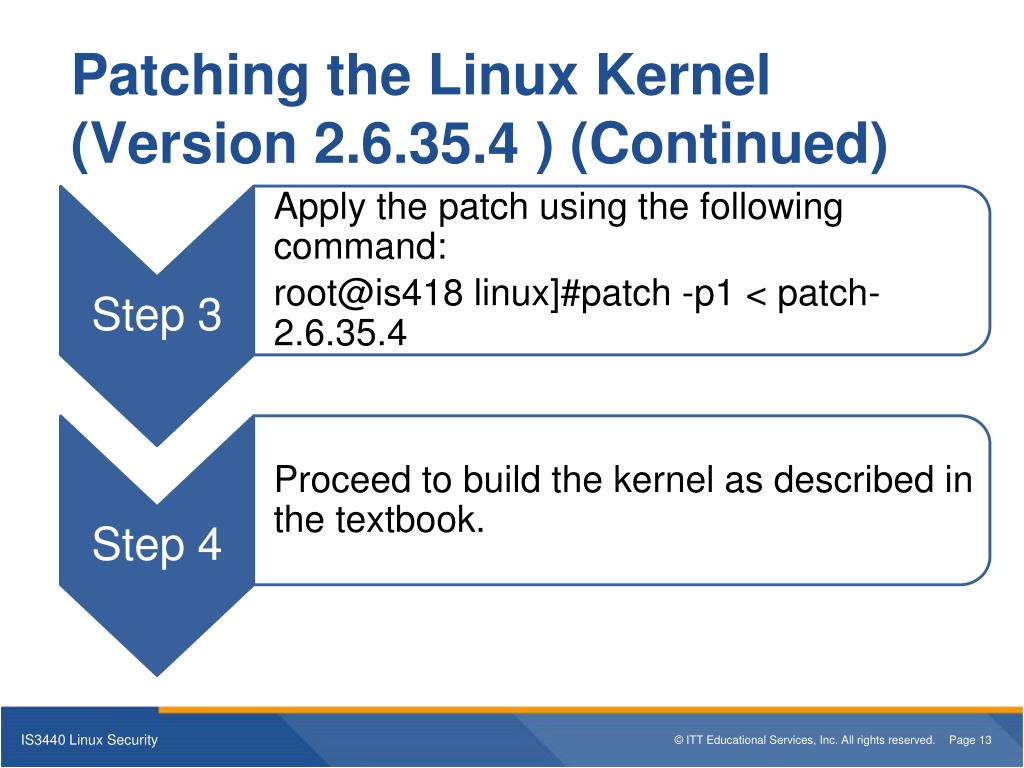 Patching the Linux Kernel (Version 2.6.35.4 ) (Continued)

Step 3

Apply the patch using the following command:

root@is418 linux]#patch -p1 < patch-2.6.35.4

Step 4

Proceed to build the kernel as described in the textbook.

IS3440 Linux Security

© ITT Educational Services, Inc. All rights reserved. Page 13